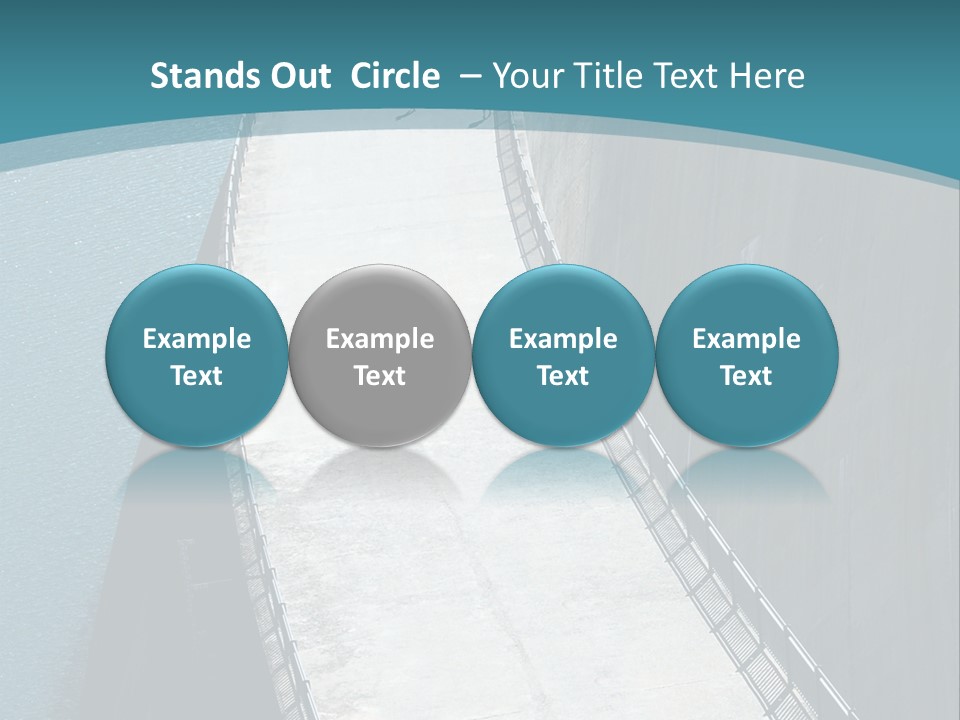 Stands Out Circle – Your Title Text Here

Example Text

Example Text

Example Text

Example Text